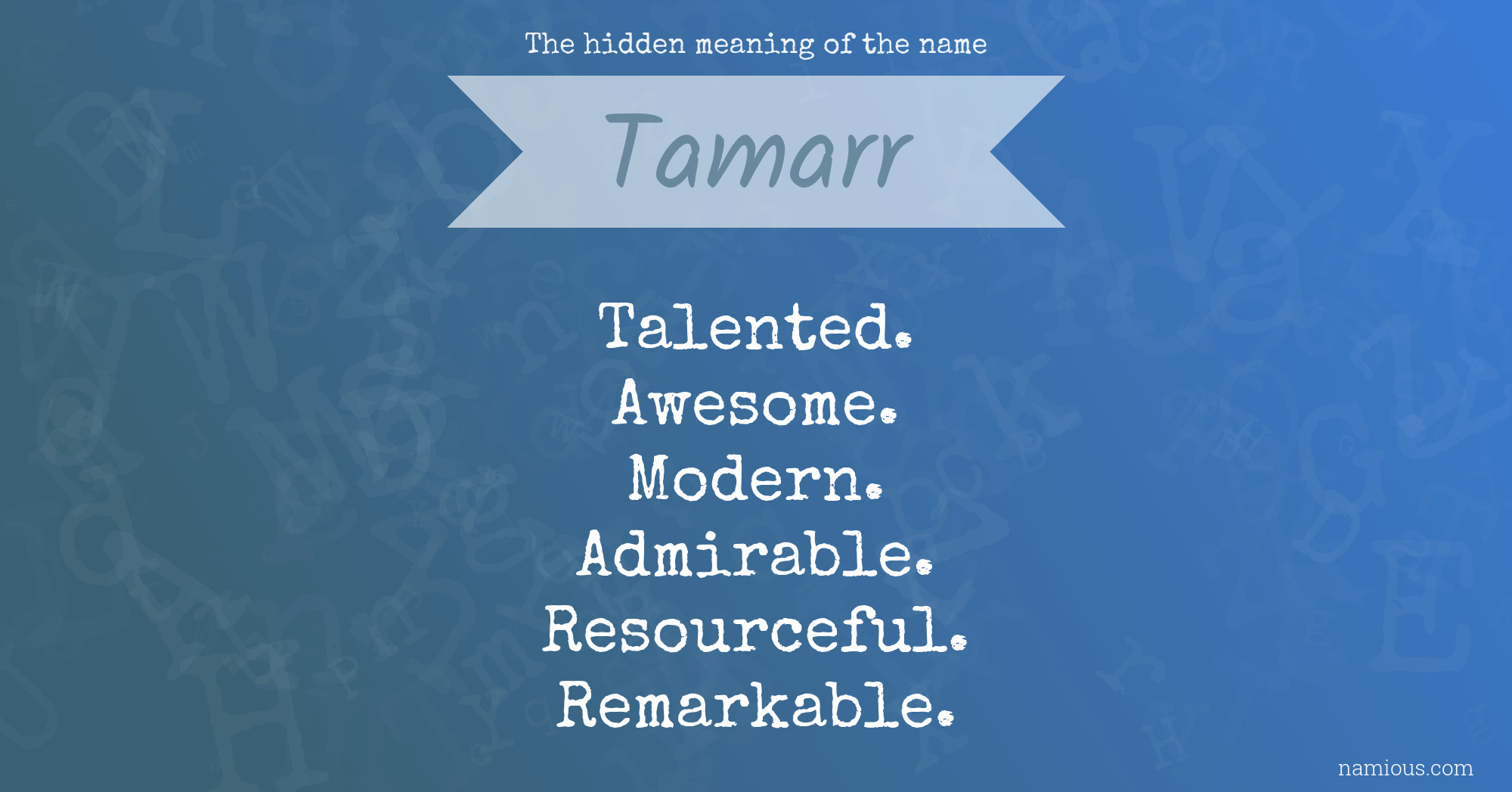 The hidden meaning of the name

Tamarr

Talented.
Awesome.
Modern.
Admirable.
Resourceful.
Remarkable.

namious.com